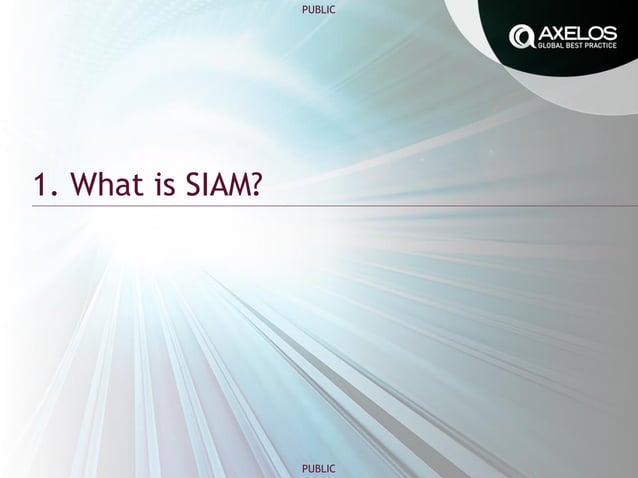 PUBLIC

AXELOS
GLOBAL BEST PRACTICE

1. What is SIAM?

PUBLIC